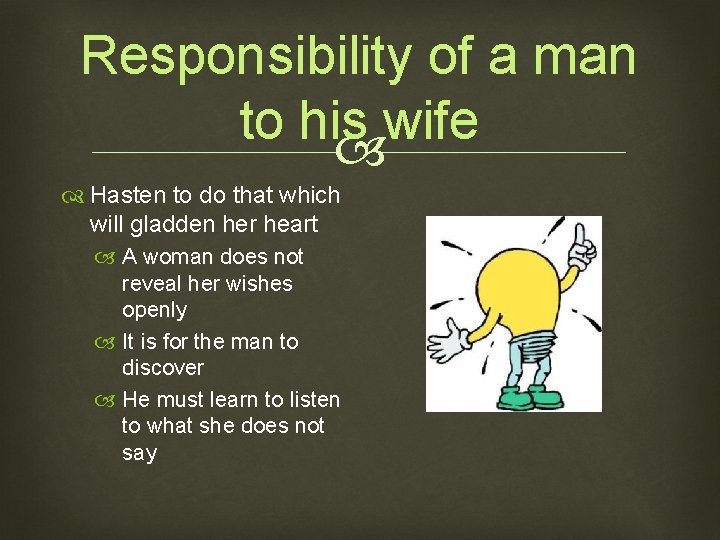 Responsibility of a man to his wife

Hasten to do that which will gladden her heart

A woman does not reveal her wishes openly

It is for the man to discover

He must learn to listen to what she does not say